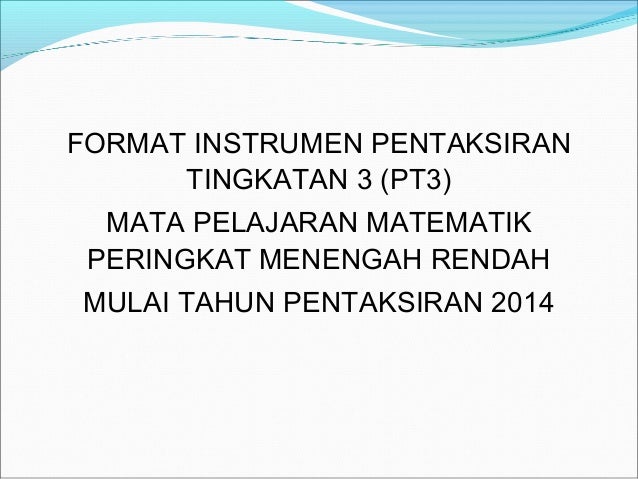 FORMAT INSTRUMEN PENTAKSIRAN TINGKATAN 3 (PT3)

MATA PELAJARAN MATEMATIK PERINGKAT MENENGAH RENDAH

MULAI TAHUN PENTAKSIRAN 2014